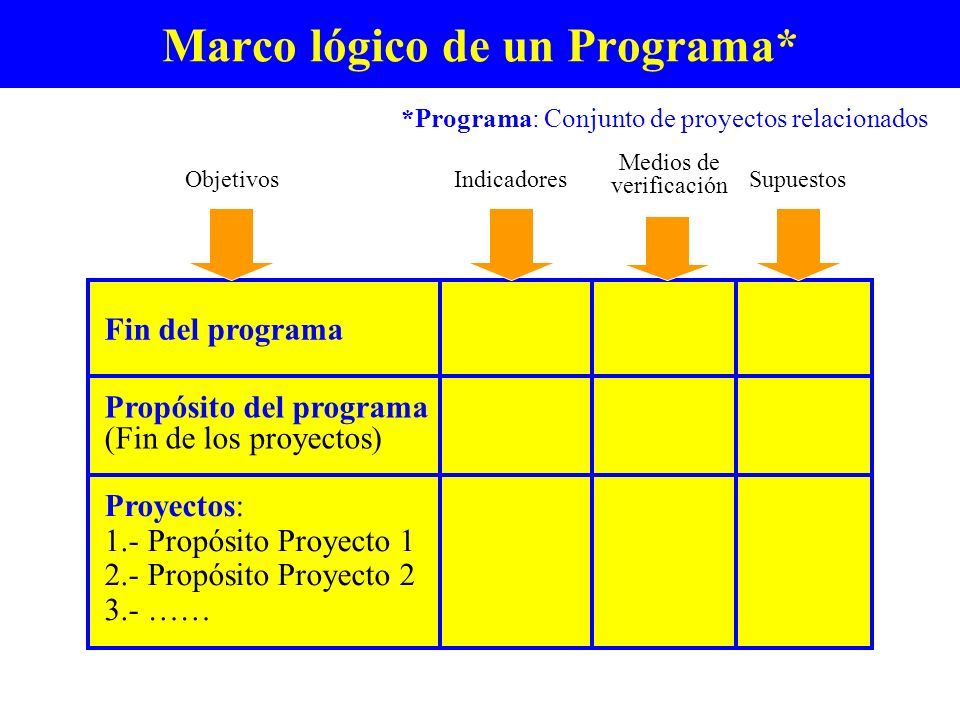 Marco lógico de un Programa*

*Programa: Conjunto de proyectos relacionados

| Objetivos | Indicadores | Medios de verificación | Supuestos |
|---|---|---|---|
| Fin del programa | | | |
| Propósito del programa (Fin de los proyectos) | | | |
| Proyectos: 1.- Propósito Proyecto 1 2.- Propósito Proyecto 2 3.- …… | | | |